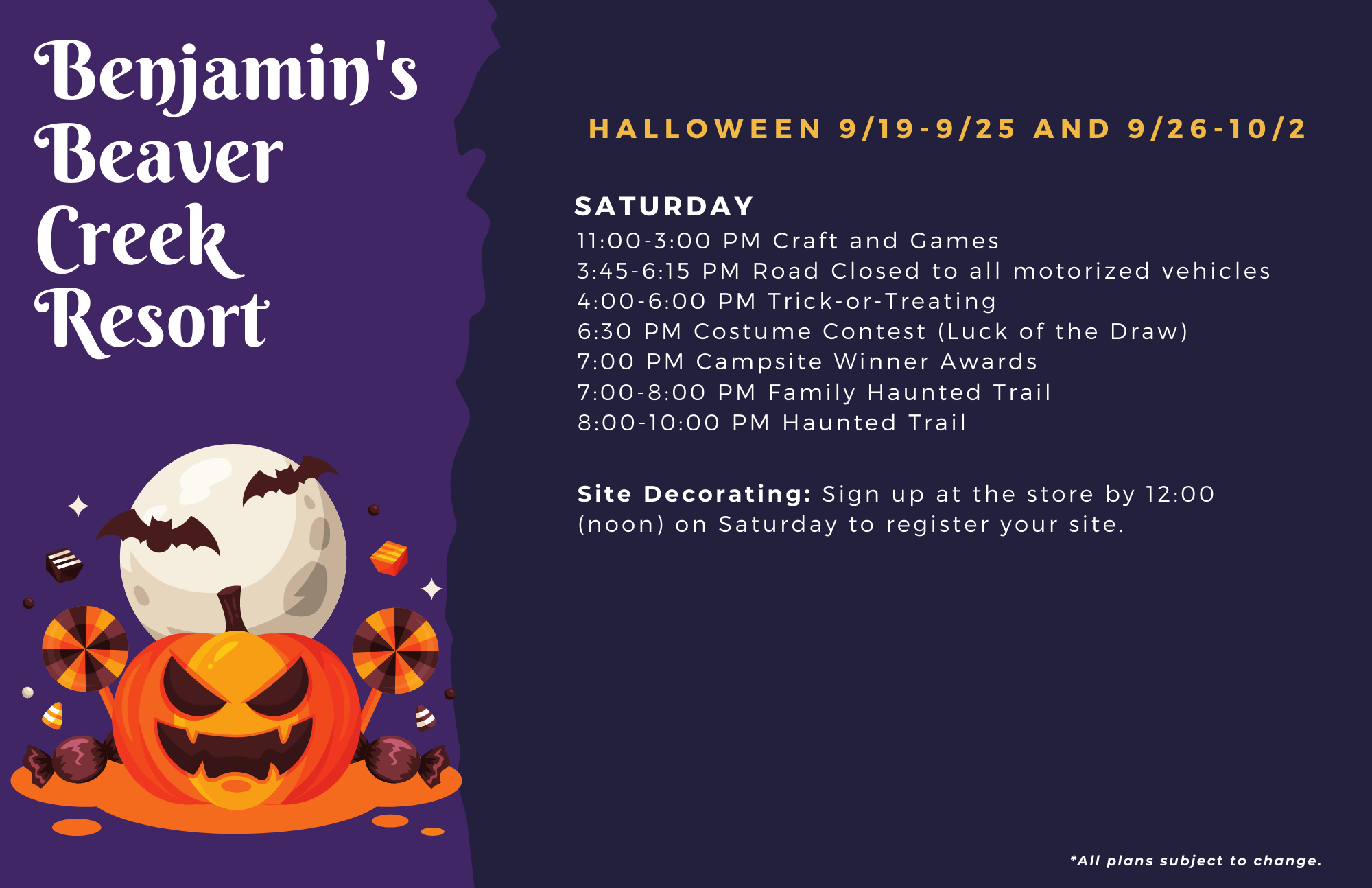 Benjamin's Beaver Creek Resort

HALLOWEEN 9/19-9/25 AND 9/26-10/2

SATURDAY
11:00-3:00 PM Craft and Games
3:45-6:15 PM Road Closed to all motorized vehicles
4:00-6:00 PM Trick-or-Treating
6:30 PM Costume Contest (Luck of the Draw)
7:00 PM Campsite Winner Awards
7:00-8:00 PM Family Haunted Trail
8:00-10:00 PM Haunted Trail

Site Decorating: Sign up at the store by 12:00 (noon) on Saturday to register your site.

*All plans subject to change.